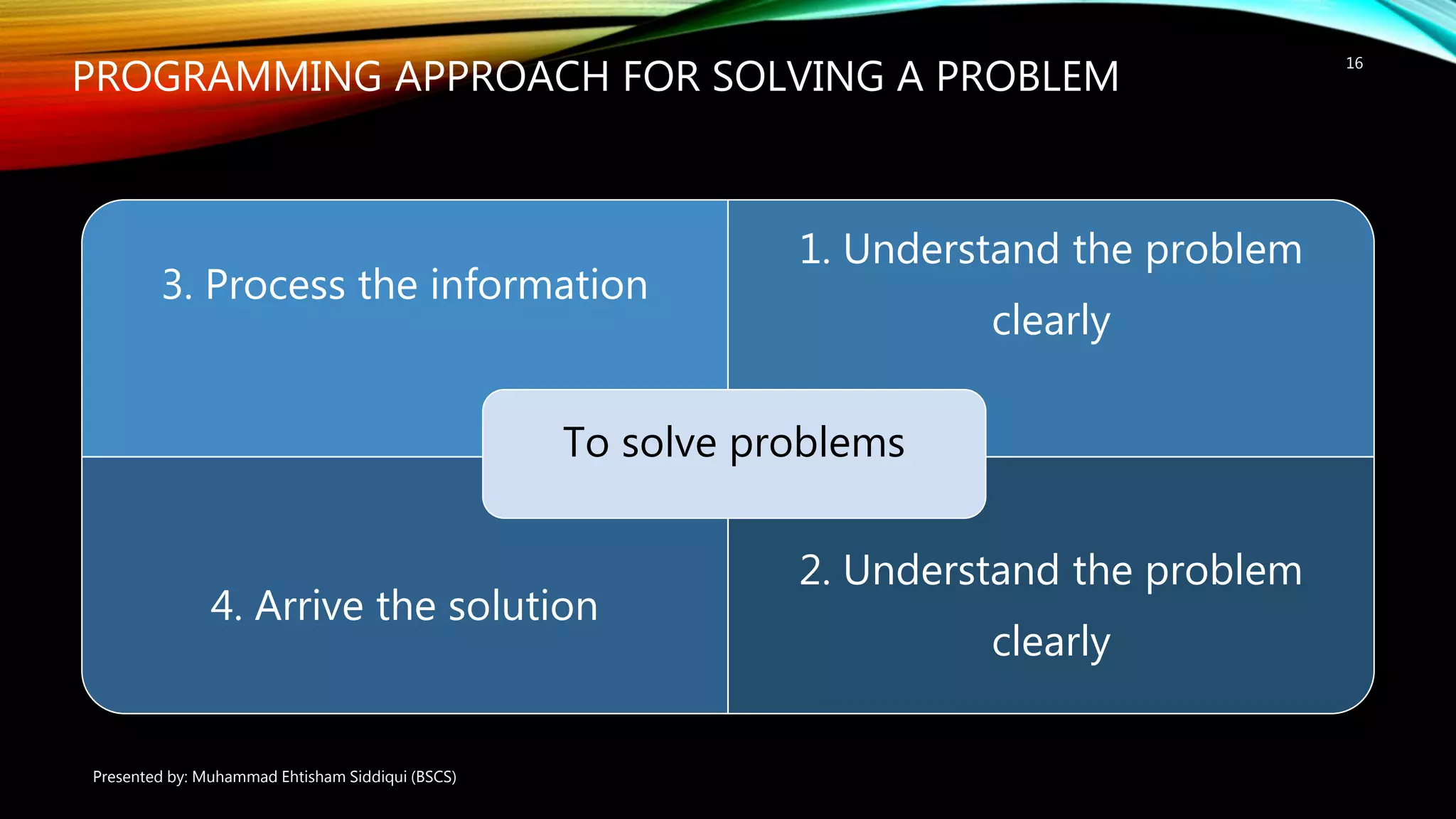 PROGRAMMING APPROACH FOR SOLVING A PROBLEM

16

3. Process the information

1. Understand the problem clearly

To solve problems

4. Arrive the solution

2. Understand the problem clearly

Presented by: Muhammad Ehtisham Siddiqui (BSCS)